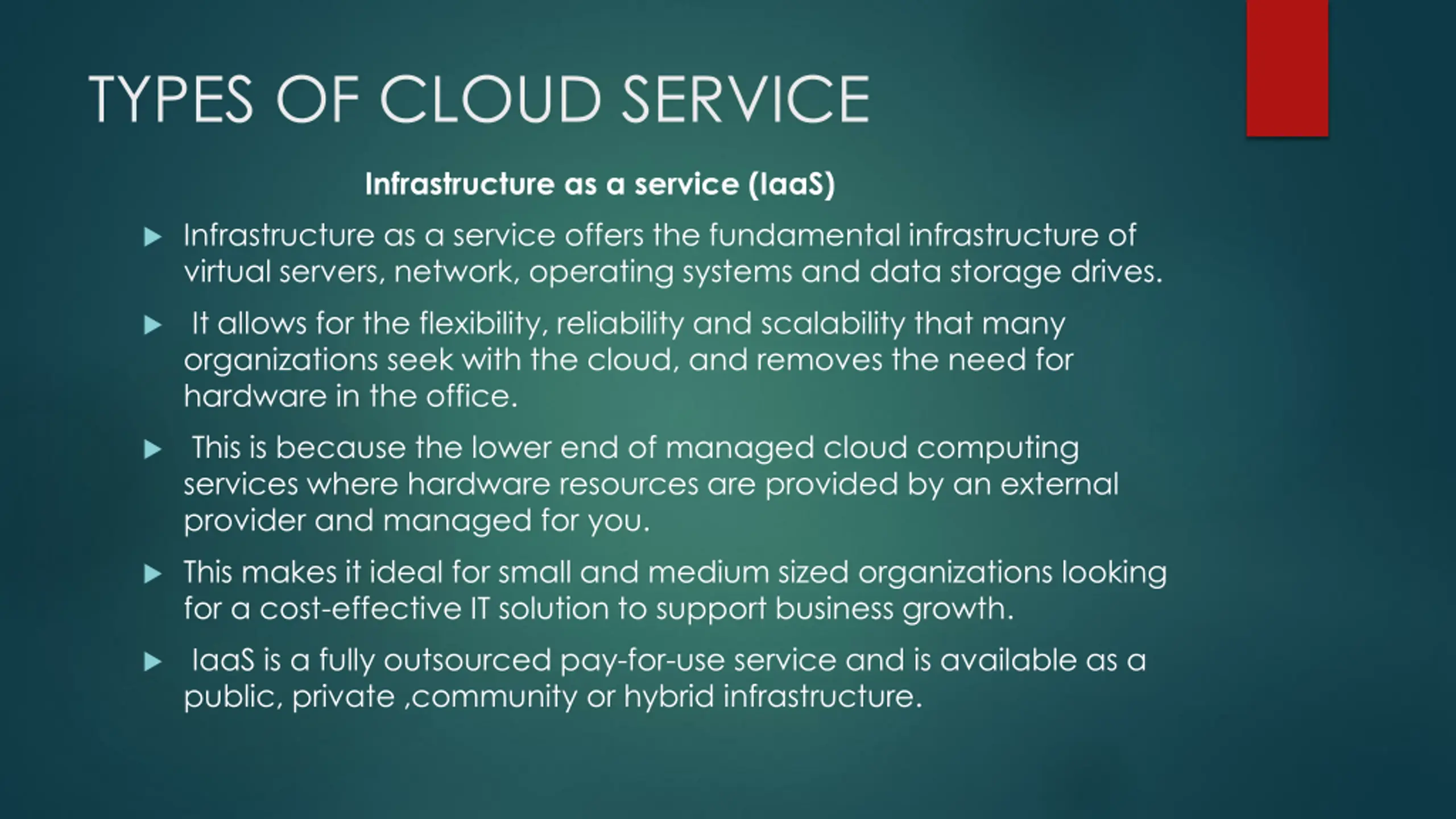 TYPES OF CLOUD SERVICE

Infrastructure as a service (IaaS)

Infrastructure as a service offers the fundamental infrastructure of virtual servers, network, operating systems and data storage drives.

It allows for the flexibility, reliability and scalability that many organizations seek with the cloud, and removes the need for hardware in the office.

This is because the lower end of managed cloud computing services where hardware resources are provided by an external provider and managed for you.

This makes it ideal for small and medium sized organizations looking for a cost-effective IT solution to support business growth.

IaaS is a fully outsourced pay-for-use service and is available as a public, private ,community or hybrid infrastructure.